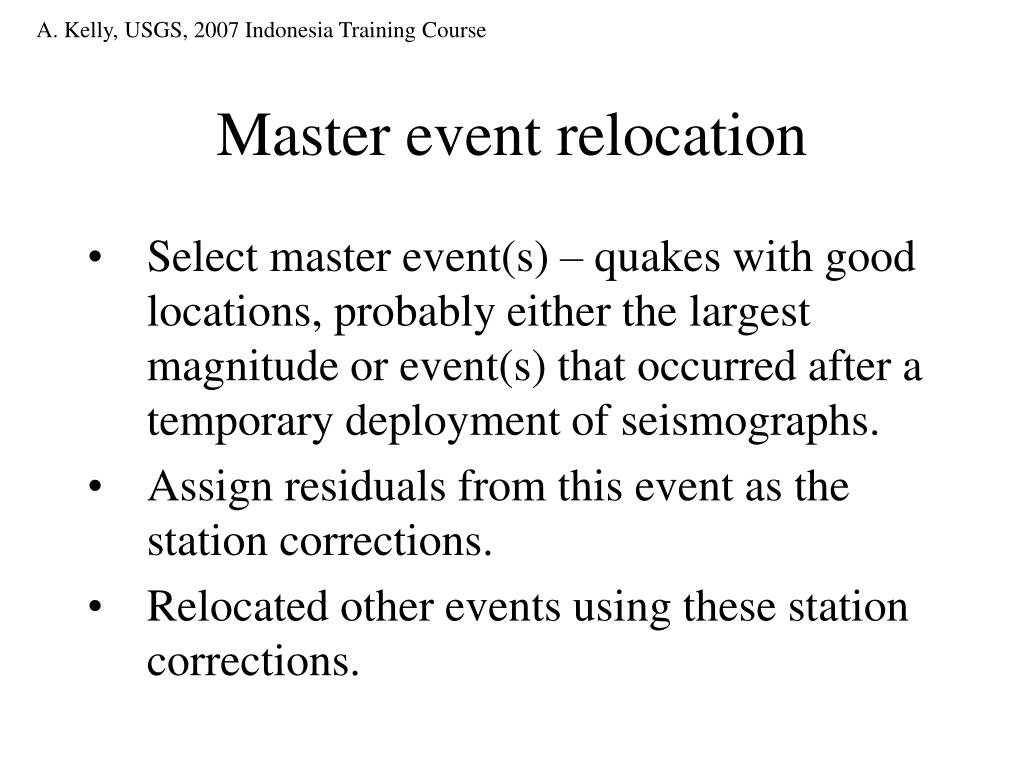 A. Kelly, USGS, 2007 Indonesia Training Course

Master event relocation

• Select master event(s) – quakes with good locations, probably either the largest magnitude or event(s) that occurred after a temporary deployment of seismographs.
• Assign residuals from this event as the station corrections.
• Relocated other events using these station corrections.